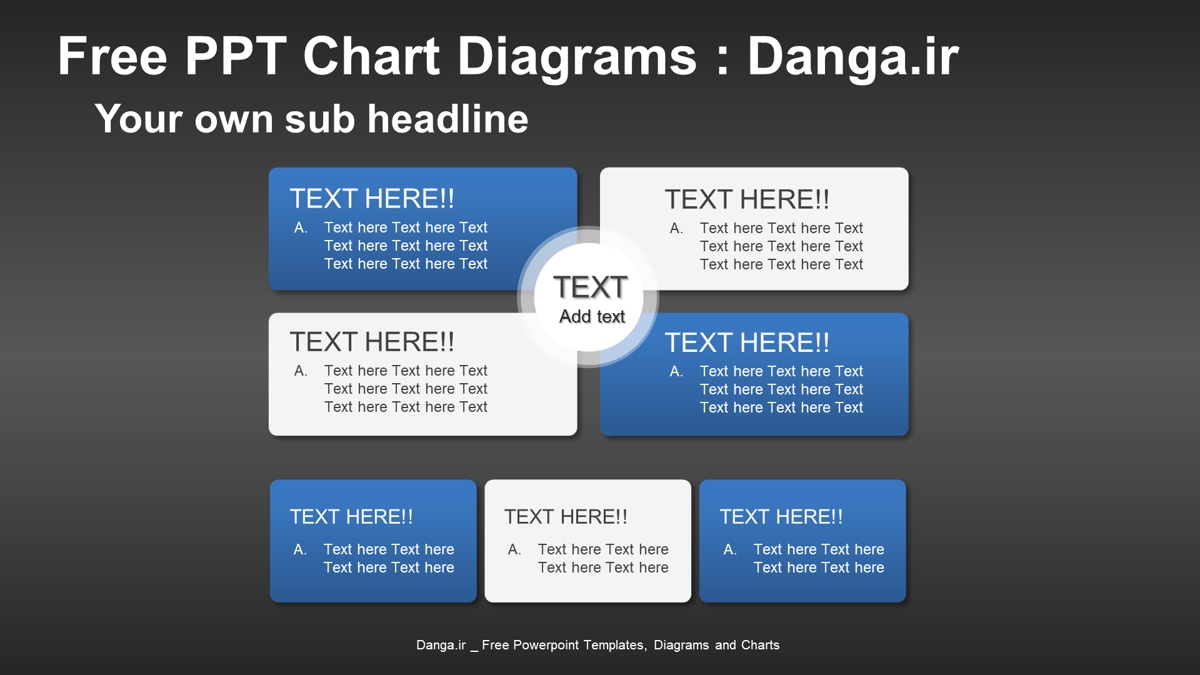 Free PPT Chart Diagrams : Danga.ir

Your own sub headline

TEXT HERE!!
A. Text here Text here Text Text here Text here Text Text here Text here Text

TEXT HERE!!
A. Text here Text here Text Text here Text here Text Text here Text here Text

TEXT
Add text

TEXT HERE!!
A. Text here Text here Text Text here Text here Text Text here Text here Text

TEXT HERE!!
A. Text here Text here Text Text here Text here Text Text here Text here Text

TEXT HERE!!
A. Text here Text here Text here Text here

TEXT HERE!!
A. Text here Text here Text here Text here

TEXT HERE!!
A. Text here Text here Text here Text here

Danga.ir _ Free Powerpoint Templates, Diagrams and Charts